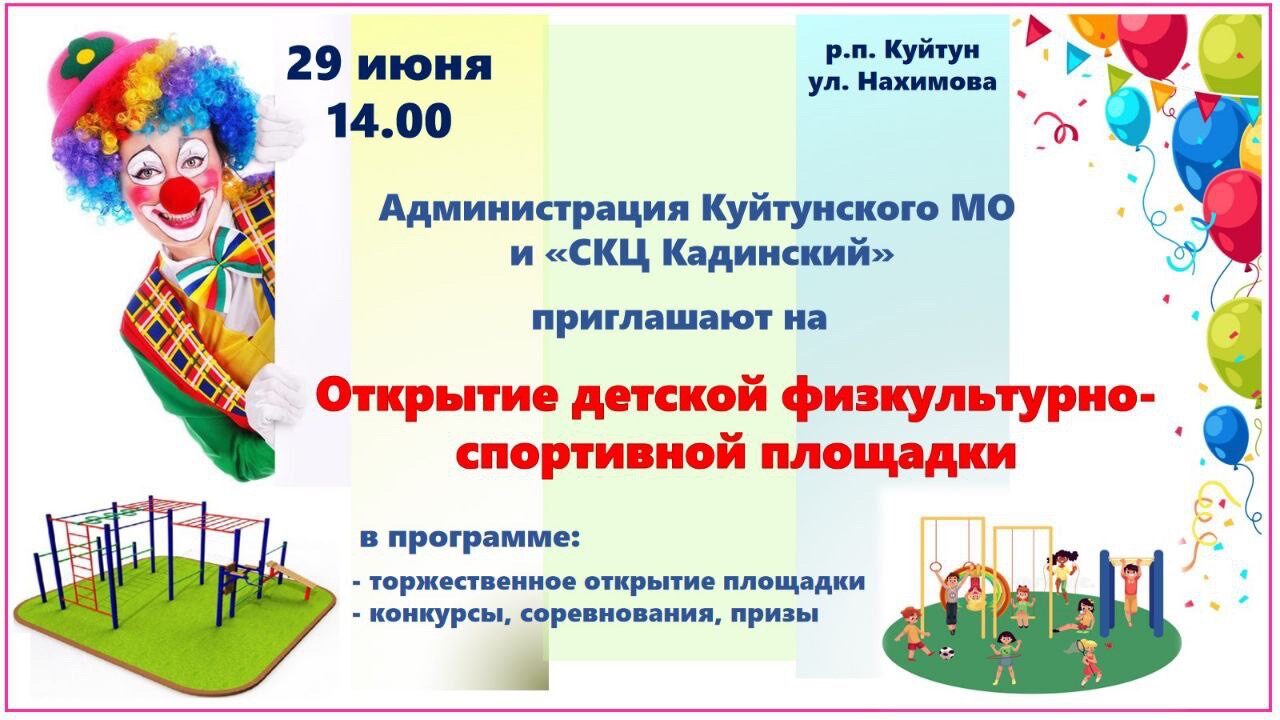 29 июня
14.00

р.п. Куйтун
ул. Нахимова

Администрация Куйтунского МО
и «СКЦ Кадинский»

приглашают на

Открытие детской физкультурно-спортивной площадки

в программе:

- торжественное открытие площадки
- конкурсы, соревнования, призы